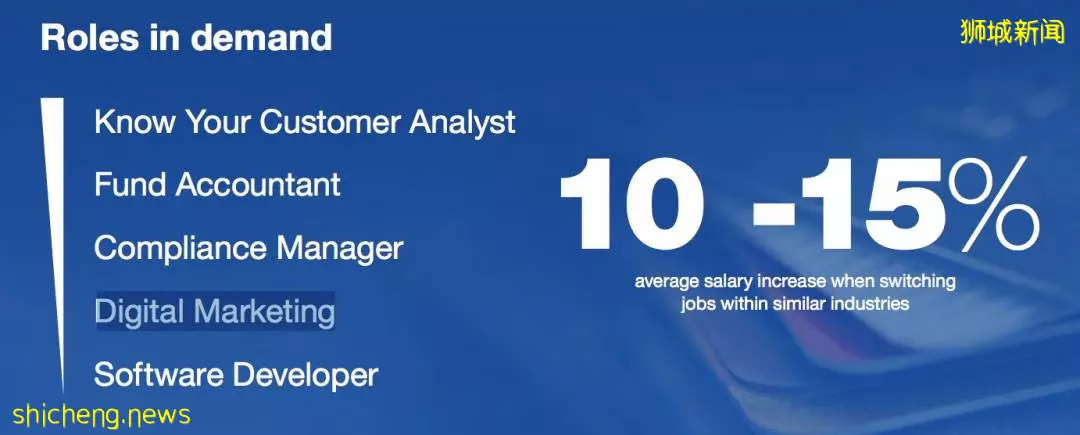 Roles in demand

狮城新闻

Know Your Customer Analyst

Fund Accountant

Compliance Manager

Digital Marketing

Software Developer

10 -15%

average salary increase when switching jobs within similar industries

shicheng.news